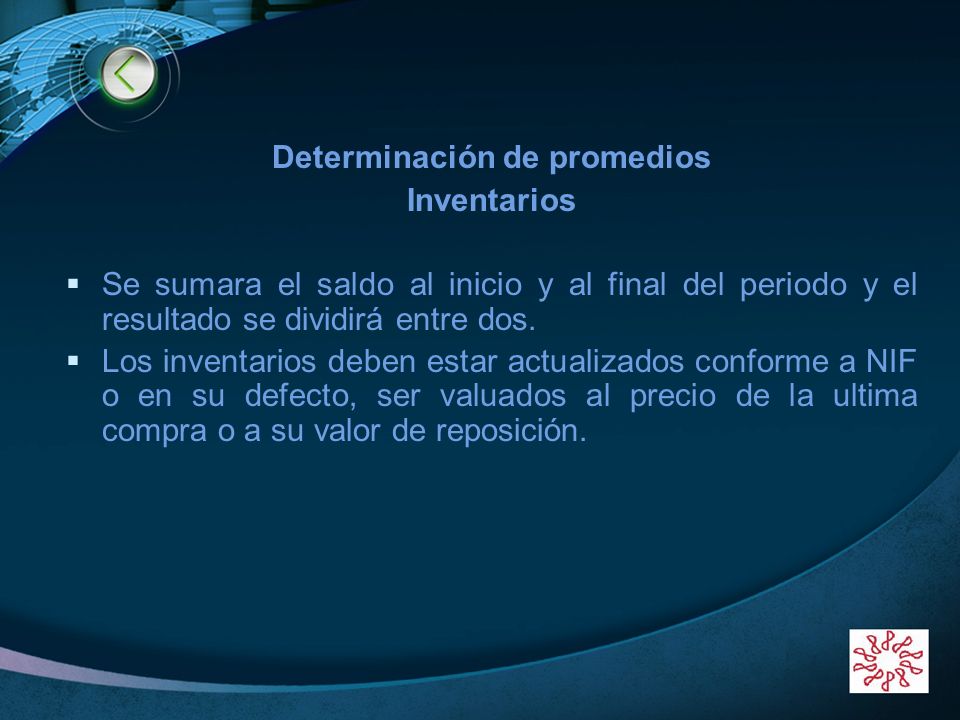 Determinación de promedios
Inventarios

▪ Se sumara el saldo al inicio y al final del periodo y el resultado se dividirá entre dos.
▪ Los inventarios deben estar actualizados conforme a NIF o en su defecto, ser valuados al precio de la ultima compra o a su valor de reposición.